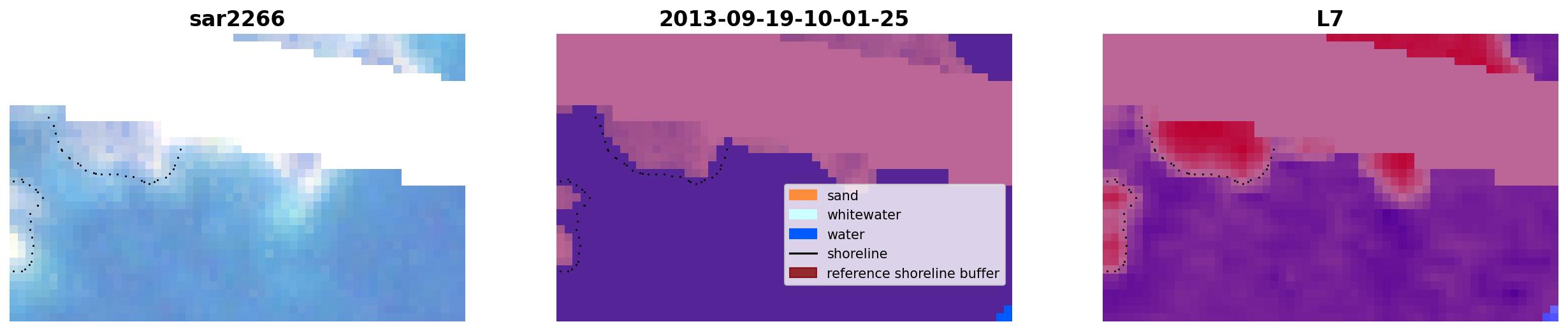 sar2266

2013-09-19-10-01-25

sand
whitewater
water
shoreline
reference shoreline buffer

L7